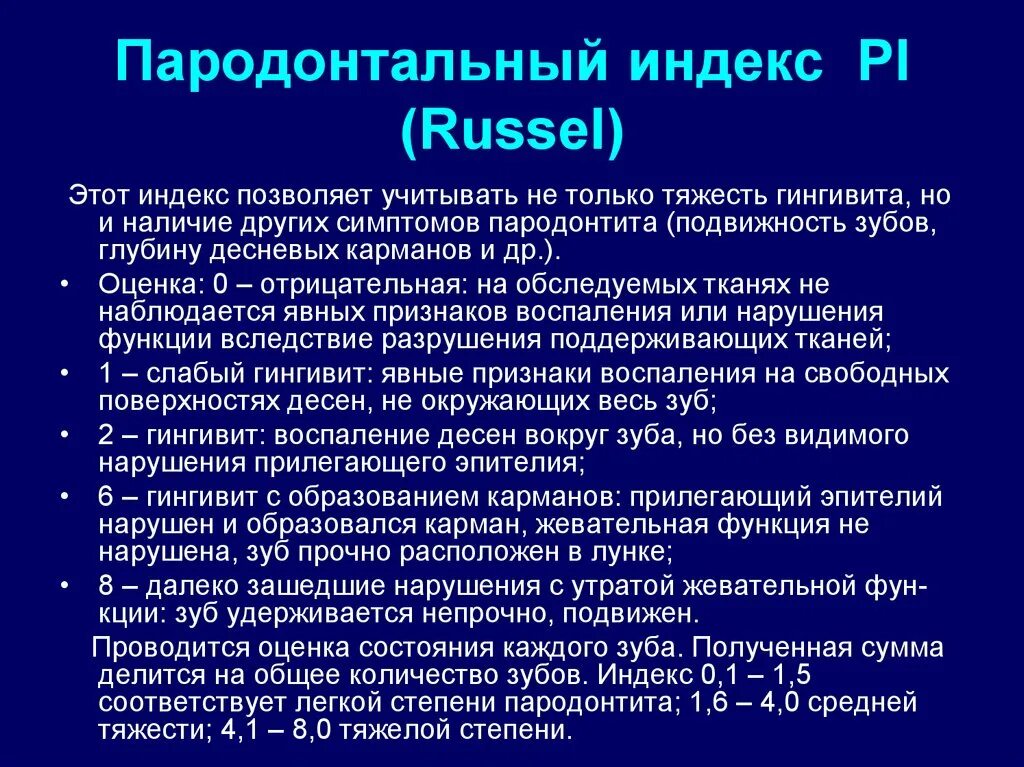 Пародонтальный индекс PI (Russel)

Этот индекс позволяет учитывать не только тяжесть гингивита, но и наличие других симптомов пародонтита (подвижность зубов, глубину десневых карманов и др.).

• Оценка: 0 – отрицательная: на обследуемых тканях не наблюдается явных признаков воспаления или нарушения функции вследствие разрушения поддерживающих тканей;
• 1 – слабый гингивит: явные признаки воспаления на свободных поверхностях десен, не окружающих весь зуб;
• 2 – гингивит: воспаление десен вокруг зуба, но без видимого нарушения прилегающего эпителия;
• 6 – гингивит с образованием карманов: прилегающий эпителий нарушен и образовался карман, жевательная функция не нарушена, зуб прочно расположен в лунке;
• 8 – далеко зашедшие нарушения с утратой жевательной функции: зуб удерживается непрочно, подвижен.

Проводится оценка состояния каждого зуба. Полученная сумма делится на общее количество зубов. Индекс 0,1 – 1,5 соответствует легкой степени пародонтита; 1,6 – 4,0 средней тяжести; 4,1 – 8,0 тяжелой степени.